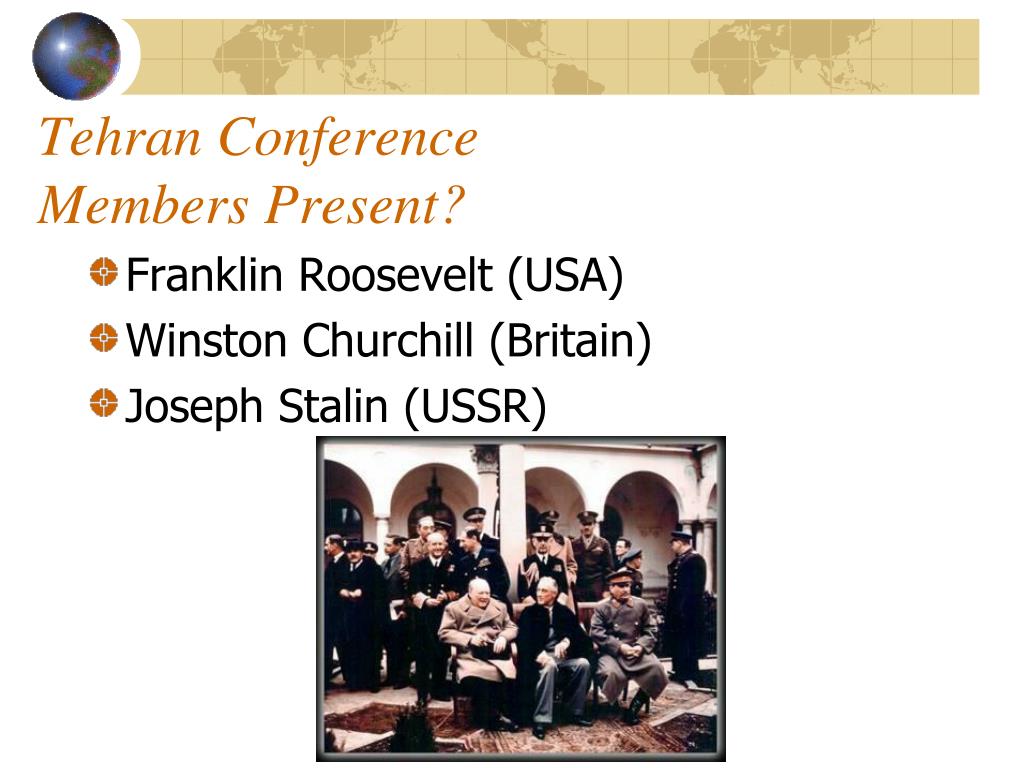 Tehran Conference
Members Present?

Franklin Roosevelt (USA)
Winston Churchill (Britain)
Joseph Stalin (USSR)